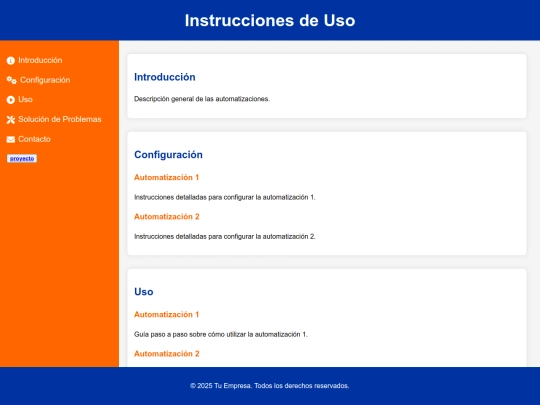 Instrucciones de Uso

Introducción
Configuración
Uso
Solución de Problemas
Contacto
proyecto

Introducción

Descripción general de las automatizaciones.

Configuración

Automatización 1

Instrucciones detalladas para configurar la automatización 1.

Automatización 2

Instrucciones detalladas para configurar la automatización 2.

Uso

Automatización 1

Guía paso a paso sobre cómo utilizar la automatización 1.

Automatización 2

© 2025 Tu Empresa. Todos los derechos reservados.